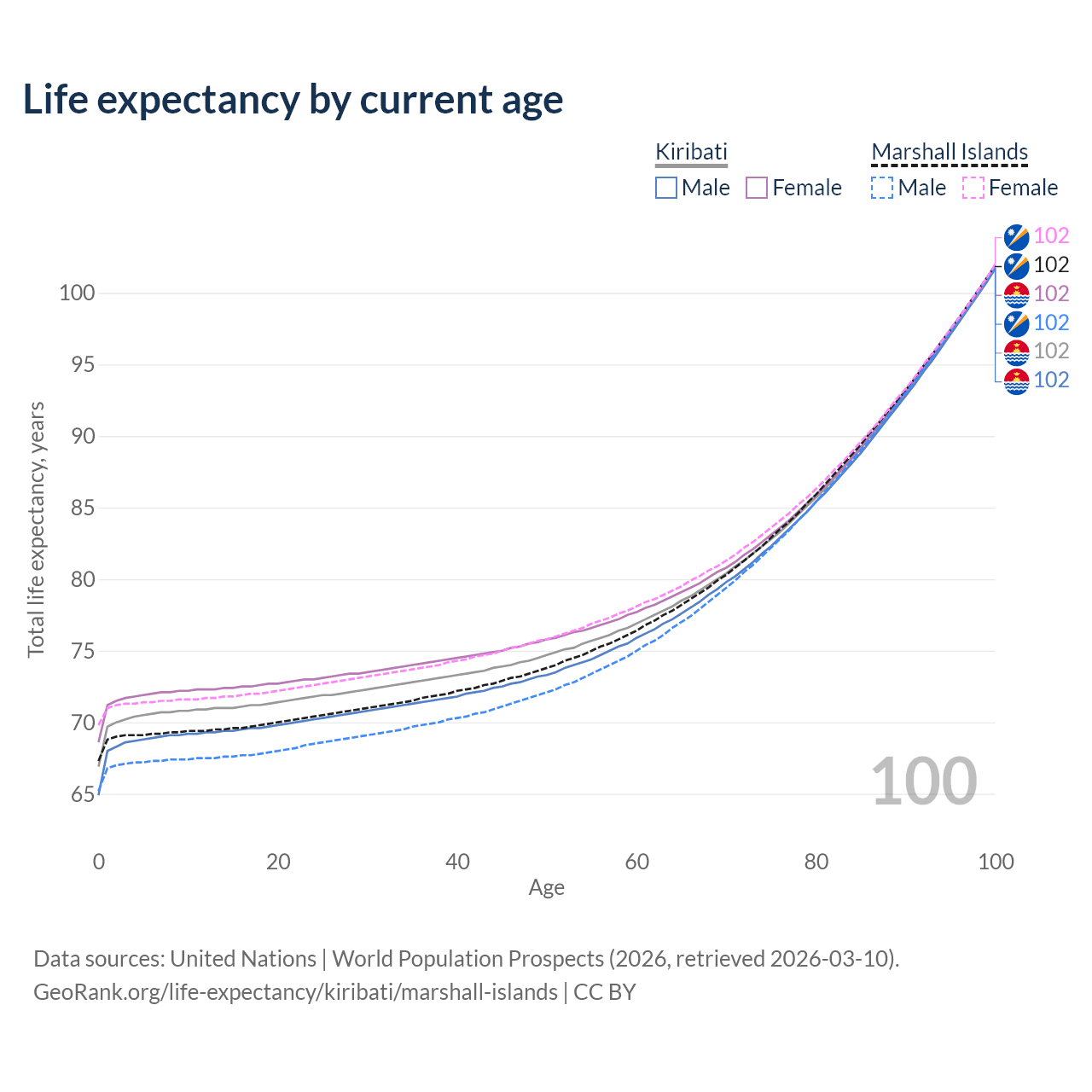 Life expectancy by current age

Kiribati
Male
Female

Marshall Islands
Male
Female

102
102
102
102
102
102

100
95
90
85
80
75
70
65

Total life expectancy, years

100

0
20
40
60
80
100
Age

Data sources: United Nations | World Population Prospects (2026, retrieved 2026-03-10).
GeoRank.org/life-expectancy/kiribati/marshall-islands | CC BY